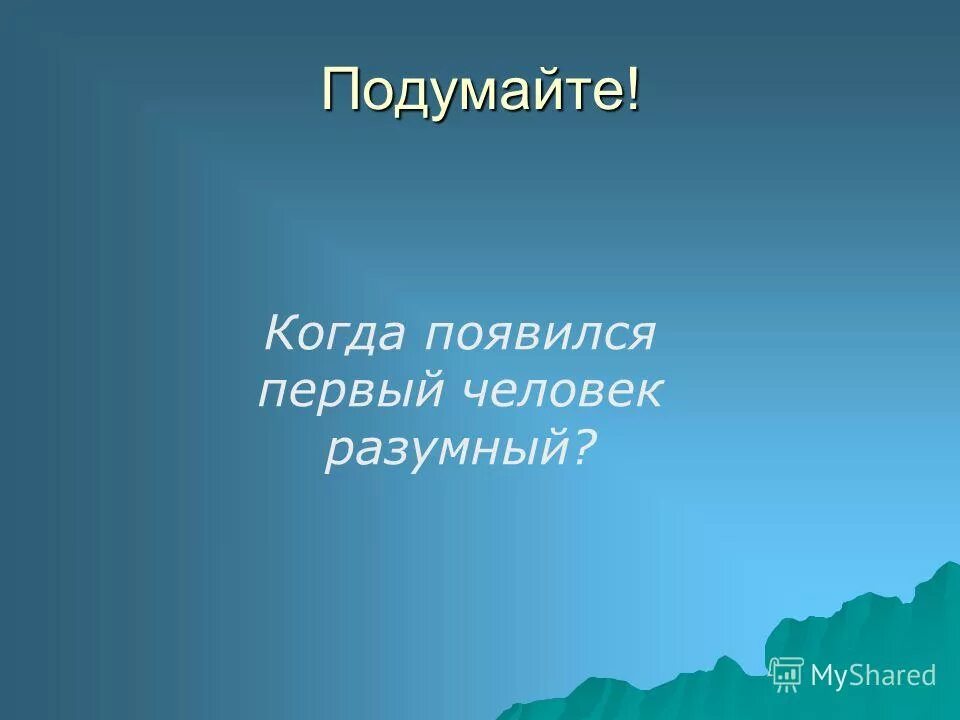 Подумайте!

Когда появился первый человек разумный?

MyShared